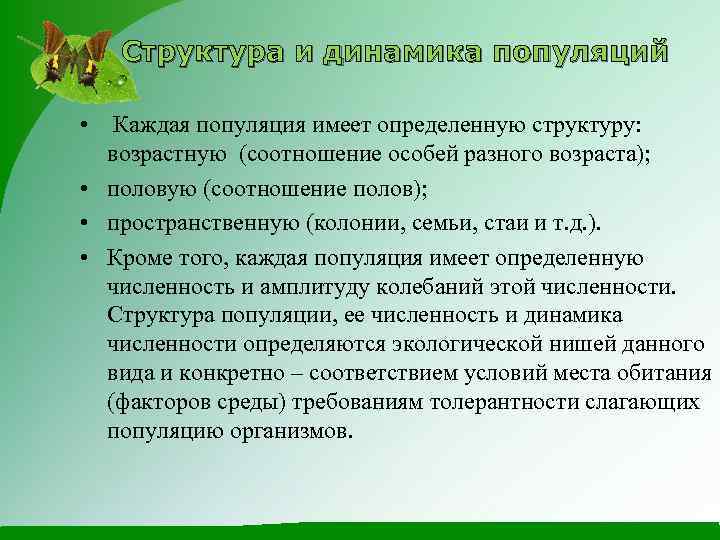 Структура и динамика популяций

• Каждая популяция имеет определенную структуру: возрастную (соотношение особей разного возраста);

• половую (соотношение полов);

• пространственную (колонии, семьи, стаи и т.д.).

• Кроме того, каждая популяция имеет определенную численность и амплитуду колебаний этой численности. Структура популяции, ее численность и динамика численности определяются экологической нишей данного вида и конкретно – соответствием условий места обитания (факторов среды) требованиям толерантности слагающих популяцию организмов.